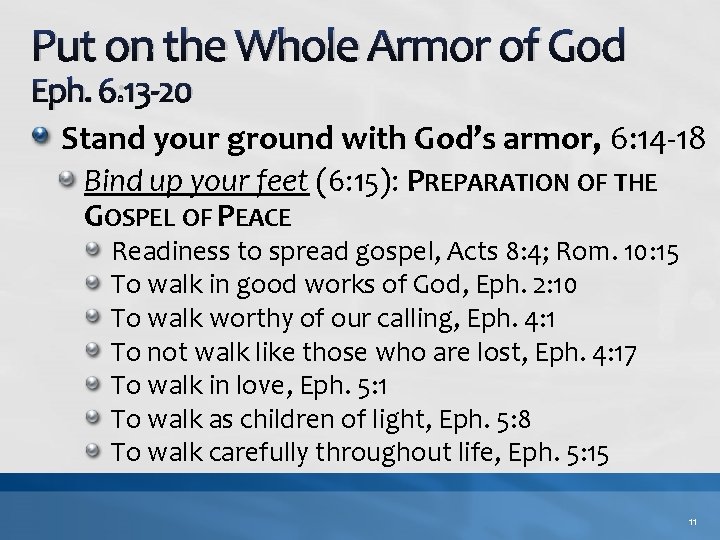 Put on the Whole Armor of God
Eph. 6:13-20

Stand your ground with God's armor, 6:14-18

Bind up your feet (6:15): PREPARATION OF THE GOSPEL OF PEACE

Readiness to spread gospel, Acts 8:4; Rom. 10:15

To walk in good works of God, Eph. 2:10

To walk worthy of our calling, Eph. 4:1

To not walk like those who are lost, Eph. 4:17

To walk in love, Eph. 5:1

To walk as children of light, Eph. 5:8

To walk carefully throughout life, Eph. 5:15

11